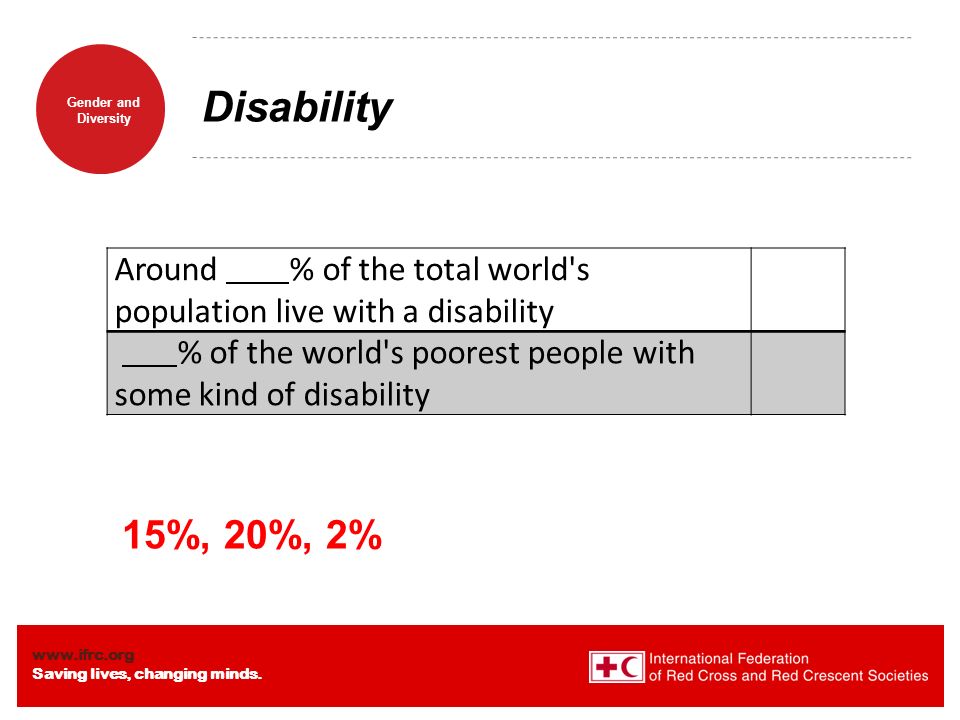 Gender and Diversity

Disability

| Around ____% of the total world's population live with a disability | |
|---|---|
| ____% of the world's poorest people with some kind of disability | |

15%, 20%, 2%

www.ifrc.org
Saving lives, changing minds.

International Federation of Red Cross and Red Crescent Societies